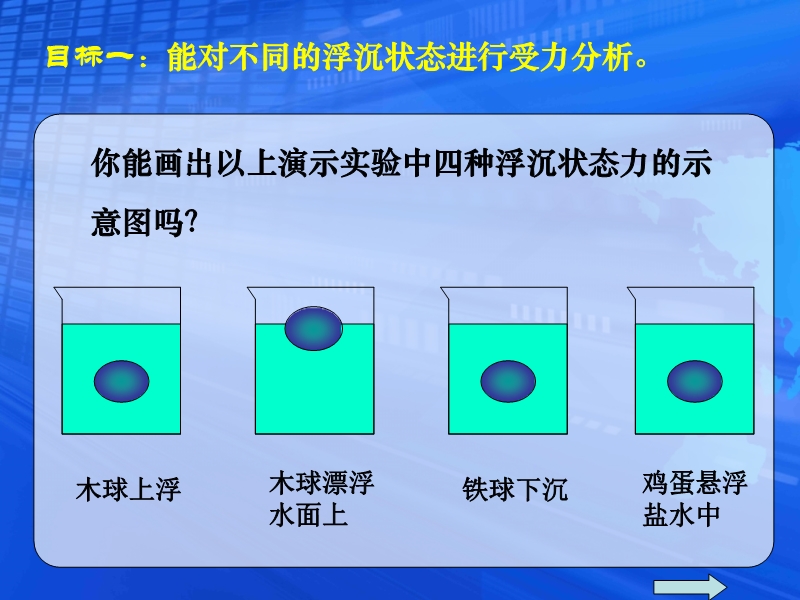 目标一：能对不同的浮沉状态进行受力分析。

你能画出以上演示实验中四种浮沉状态力的示意图吗?

木球上浮

木球漂浮水面上

铁球下沉

鸡蛋悬浮盐水中